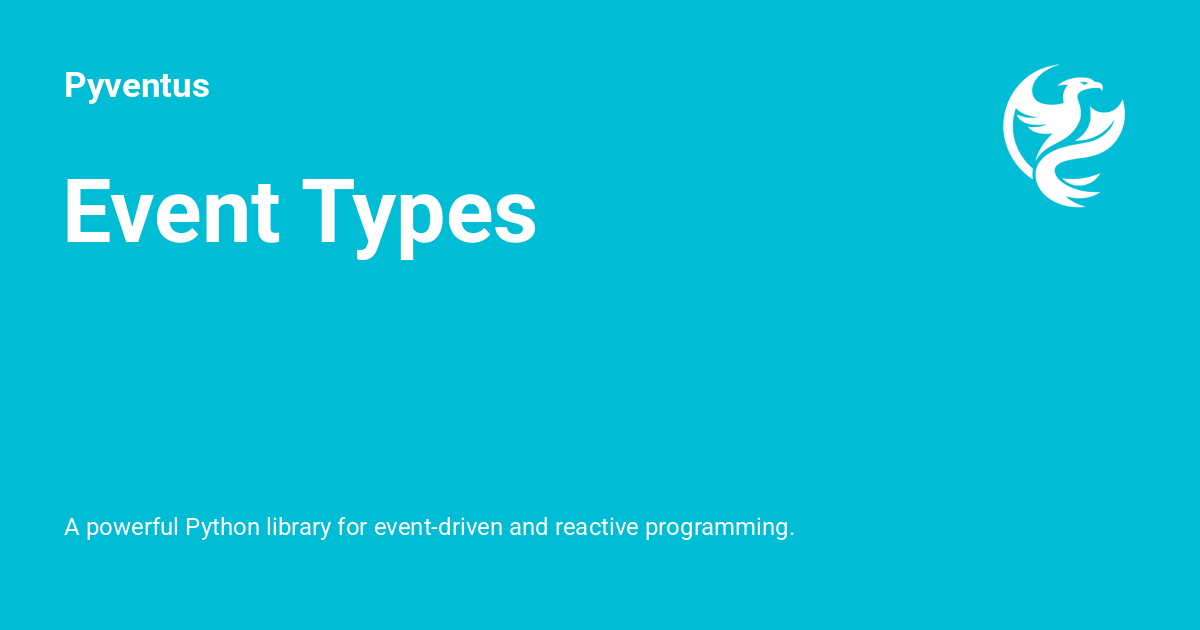 Pyventus

Event Types

A powerful Python library for event-driven and reactive programming.